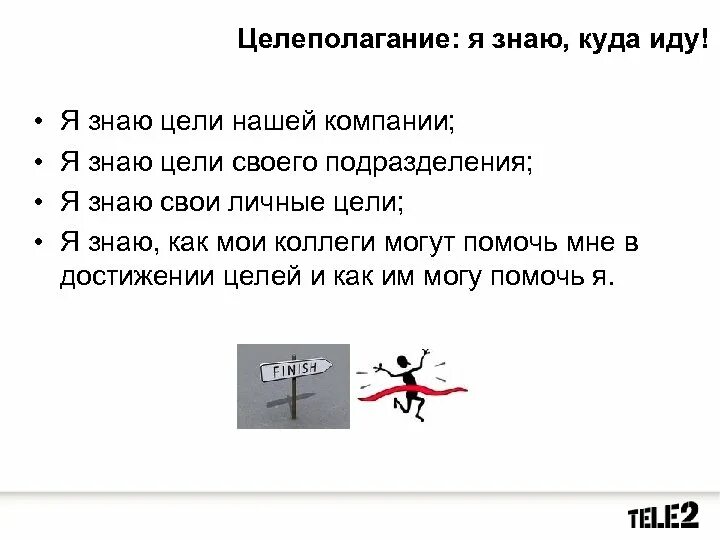 Целеполагание: я знаю, куда иду!

• Я знаю цели нашей компании;
• Я знаю цели своего подразделения;
• Я знаю свои личные цели;
• Я знаю, как мои коллеги могут помочь мне в достижении целей и как им могу помочь я.

FINISH

TELE2